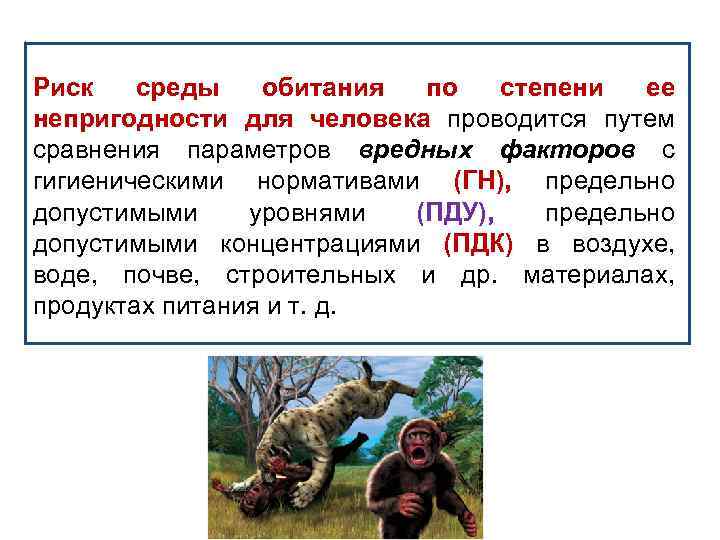 Риск среды обитания по степени ее непригодности для человека проводится путем сравнения параметров вредных факторов с гигиеническими нормативами (ГН), предельно допустимыми уровнями (ПДУ), предельно допустимыми концентрациями (ПДК) в воздухе, воде, почве, строительных и др. материалах, продуктах питания и т. д.